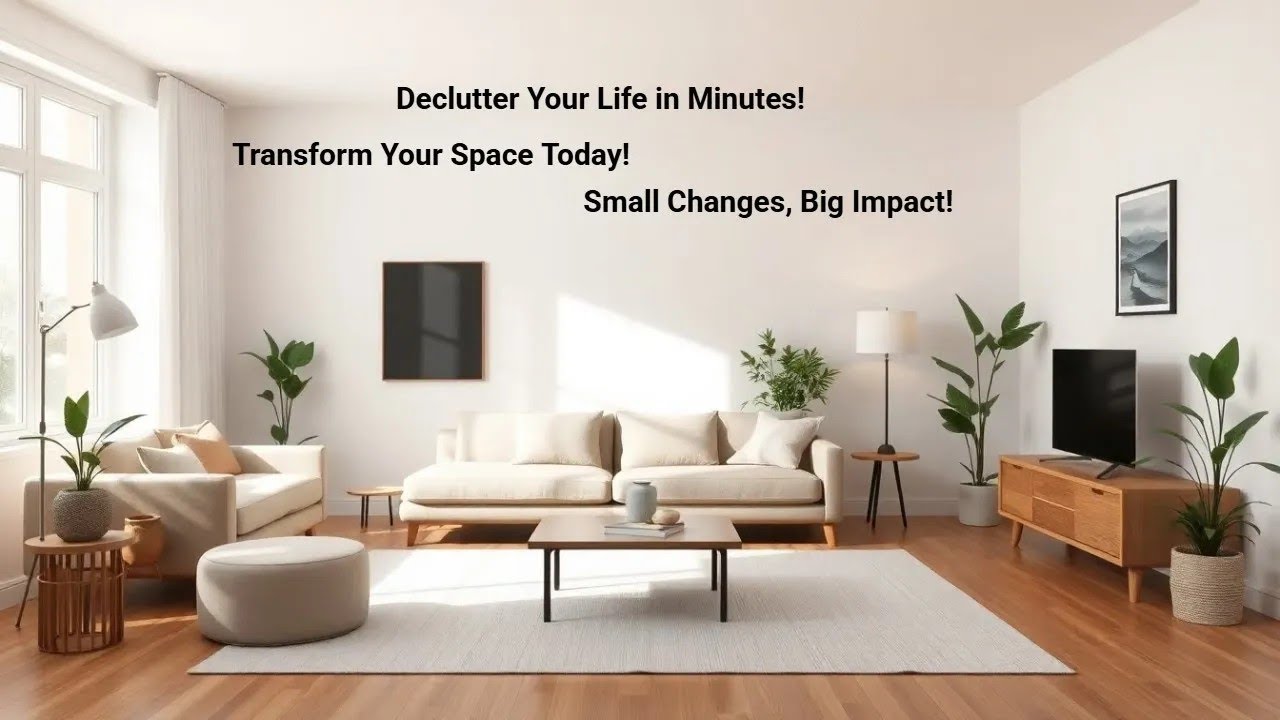 Declutter Your Life in Minutes!

Transform Your Space Today!

Small Changes, Big Impact!